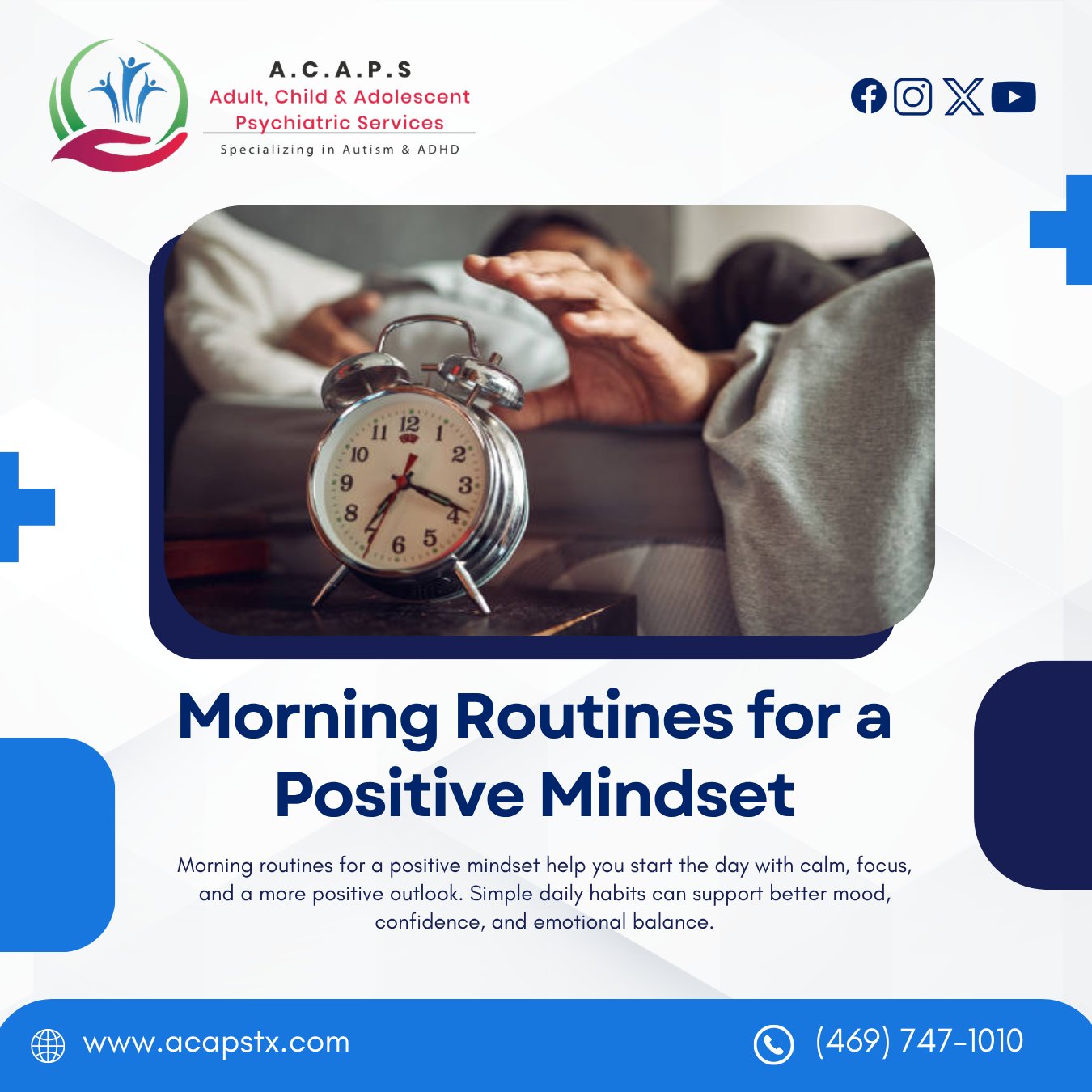 A.C.A.P.S
Adult, Child & Adolescent
Psychiatric Services
Specializing in Autism & ADHD

12 1 2 3 4 5 6 8 9 10 11

Morning Routines for a Positive Mindset

Morning routines for a positive mindset help you start the day with calm, focus, and a more positive outlook. Simple daily habits can support better mood, confidence, and emotional balance.

www.acapstx.com

(469) 747-1010